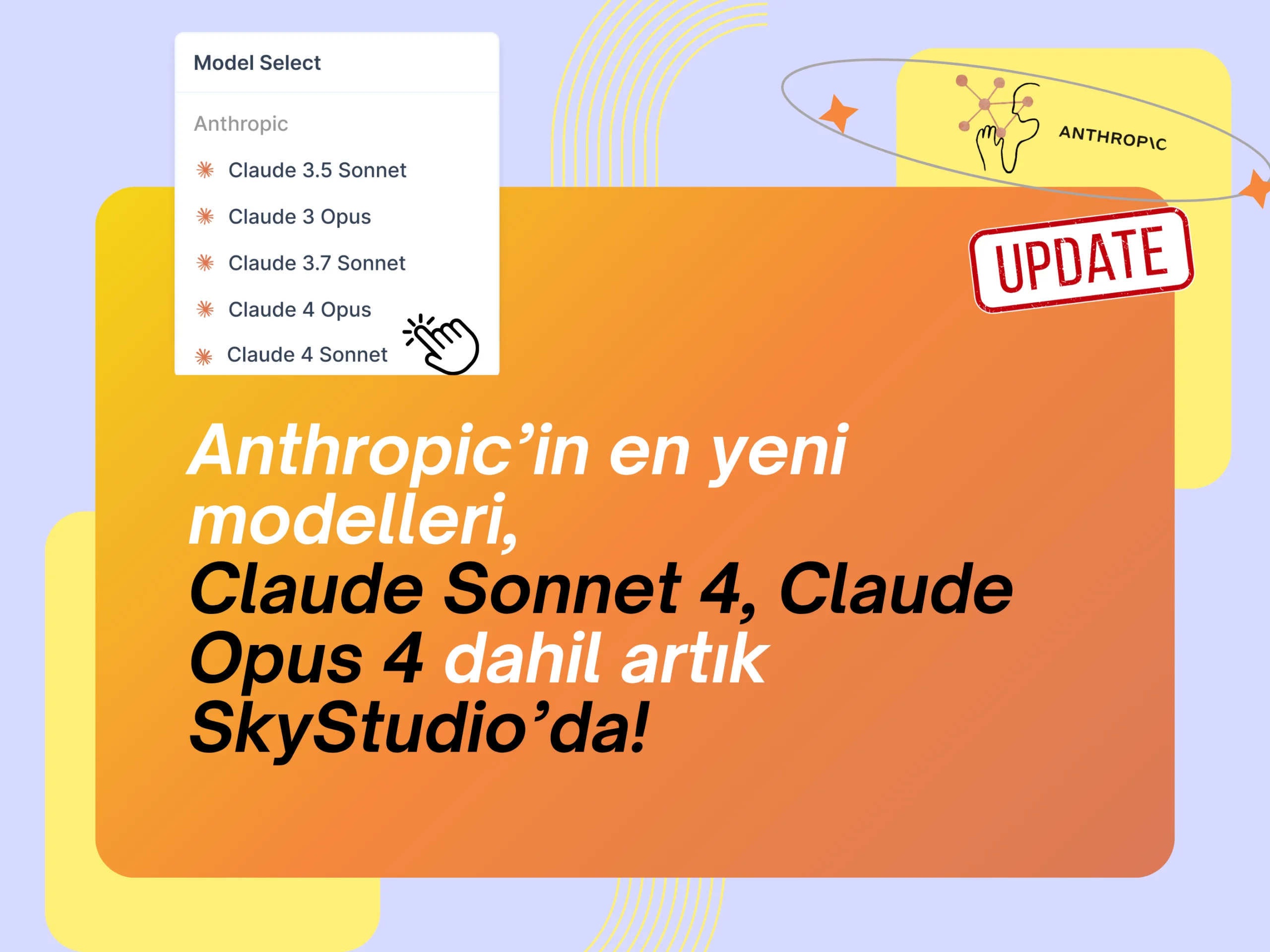 Model Select

Anthropic

Claude 3.5 Sonnet

Claude 3 Opus

Claude 3.7 Sonnet

Claude 4 Opus

Claude 4 Sonnet

ANTHROP\C

UPDATE

Anthropic'in en yeni modelleri, Claude Sonnet 4, Claude Opus 4 dahil artık SkyStudio'da!